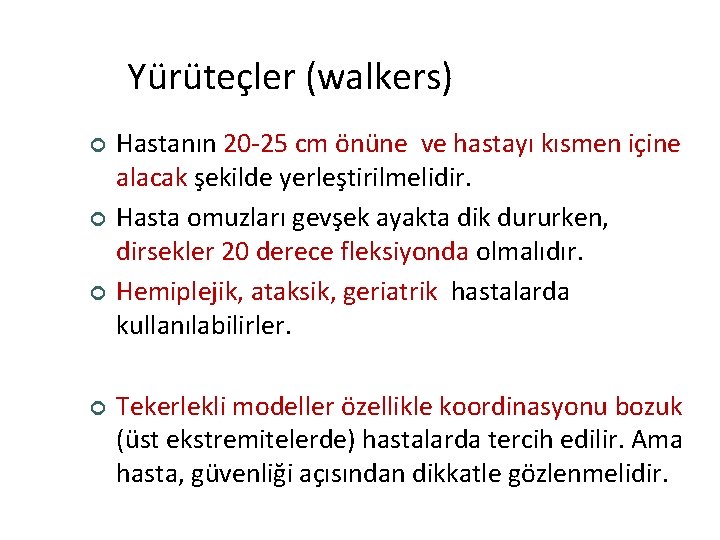 Yürüteçler (walkers)

Hastanın 20-25 cm önüne ve hastayı kısmen içine alacak şekilde yerleştirilmelidir.

Hasta omuzları gevşek ayakta dik dururken, dirsekler 20 derece fleksiyonda olmalıdır.

Hemiplejik, ataksik, geriatrik hastalarda kullanılabilirler.

Tekerlekli modeller özellikle koordinasyonu bozuk (üst ekstremitelerde) hastalarda tercih edilir. Ama hasta, güvenliği açısından dikkatle gözlenmelidir.